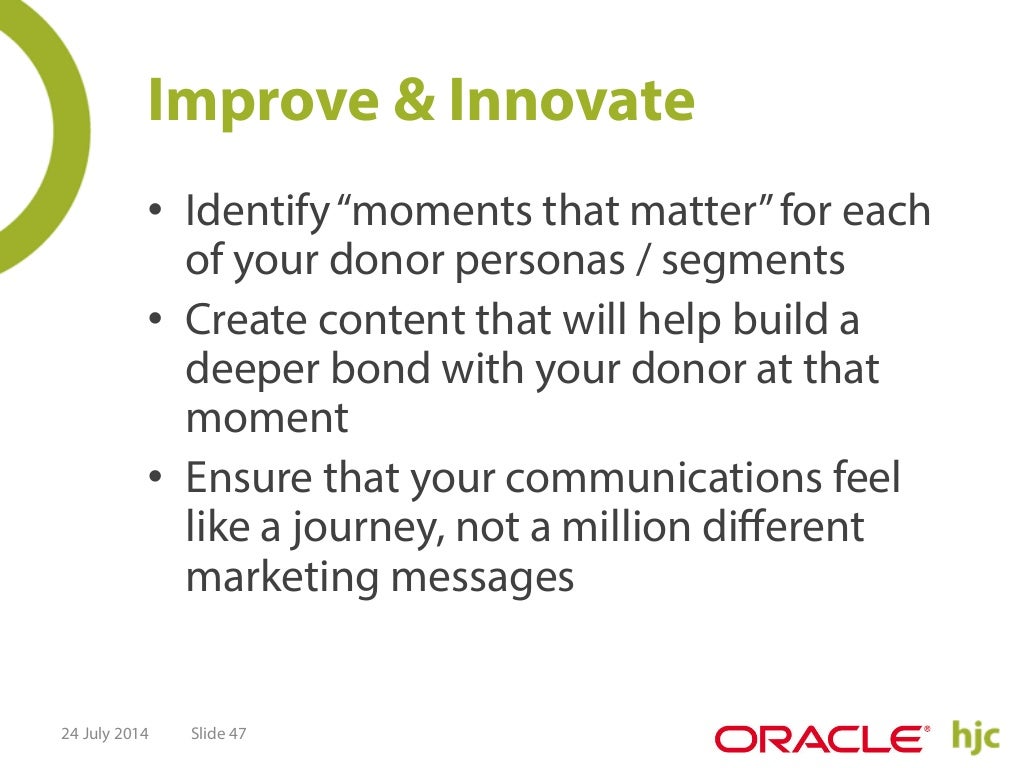 Improve & Innovate

• Identify "moments that matter" for each of your donor personas / segments
• Create content that will help build a deeper bond with your donor at that moment
• Ensure that your communications feel like a journey, not a million different marketing messages

24 July 2014 Slide 47

ORACLE® hjc